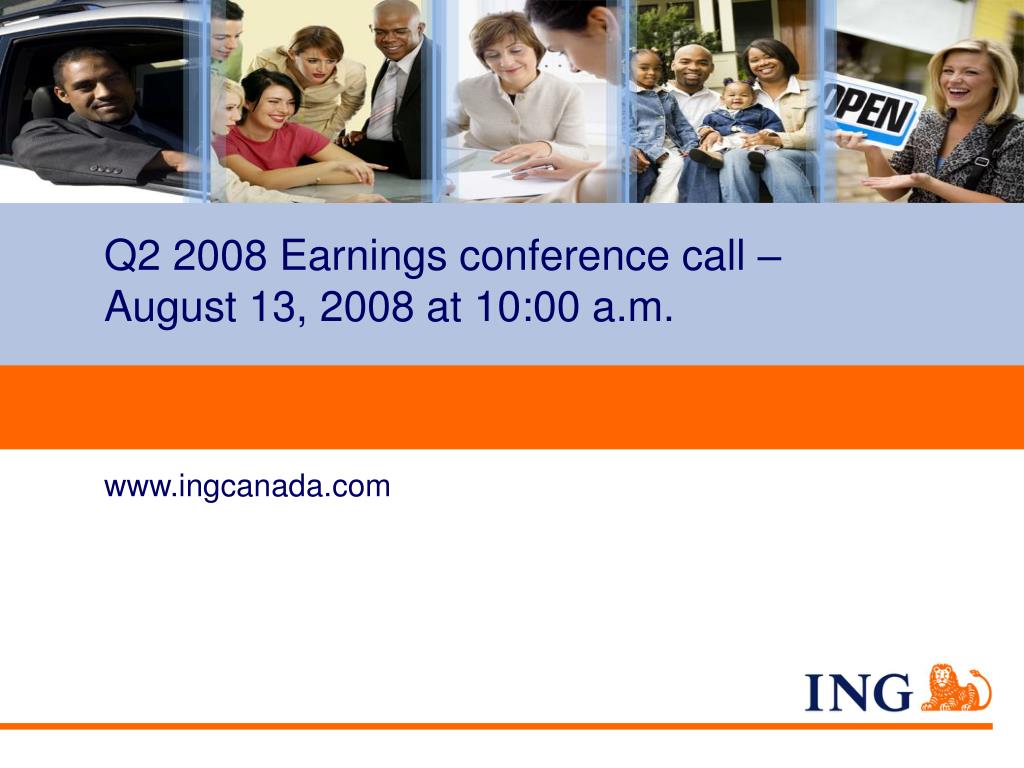 OPEN

Q2 2008 Earnings conference call – August 13, 2008 at 10:00 a.m.

www.ingcanada.com

ING